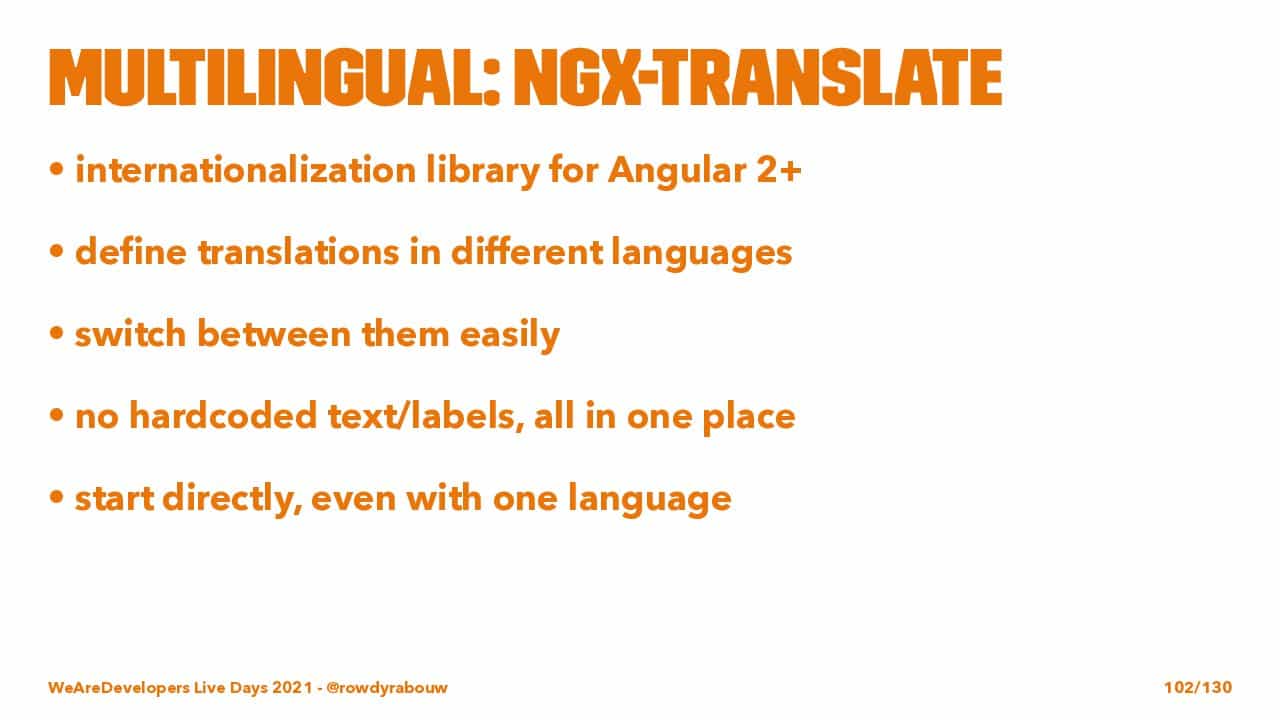 MULTILINGUAL: NGX-TRANSLATE

• internationalization library for Angular 2+

• define translations in different languages

• switch between them easily

• no hardcoded text/labels, all in one place

• start directly, even with one language

WeAreDevelopers Live Days 2021 - @rowdyrabouw

102/130